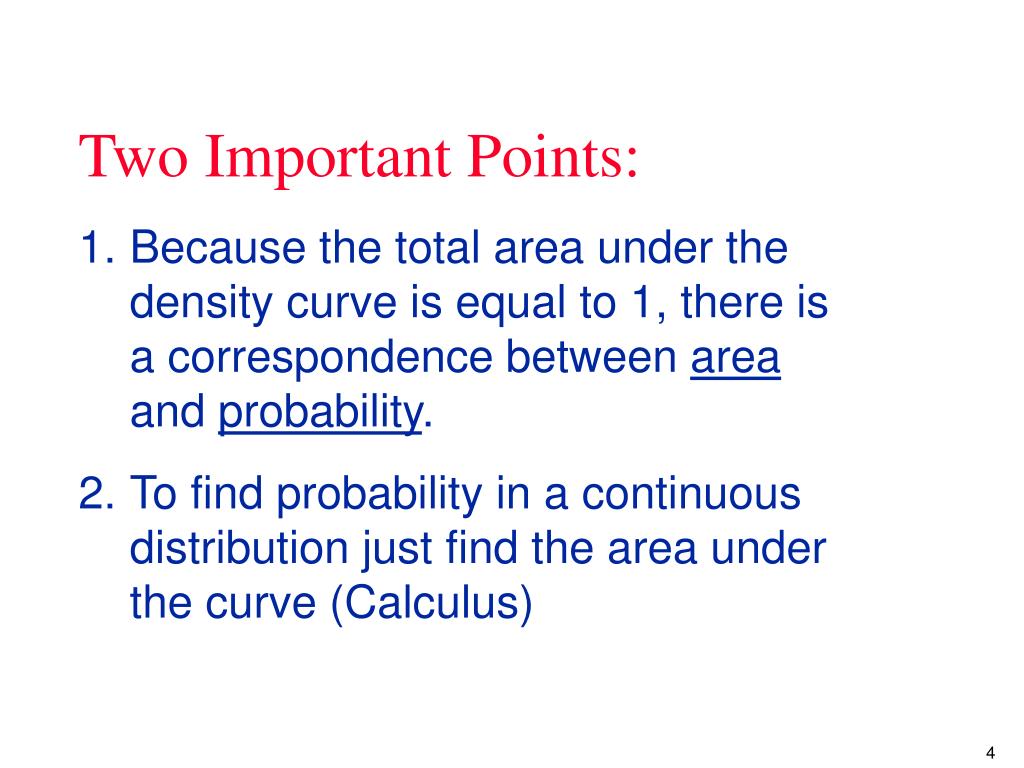 Two Important Points:

1. Because the total area under the density curve is equal to 1, there is a correspondence between area and probability.

2. To find probability in a continuous distribution just find the area under the curve (Calculus)

4